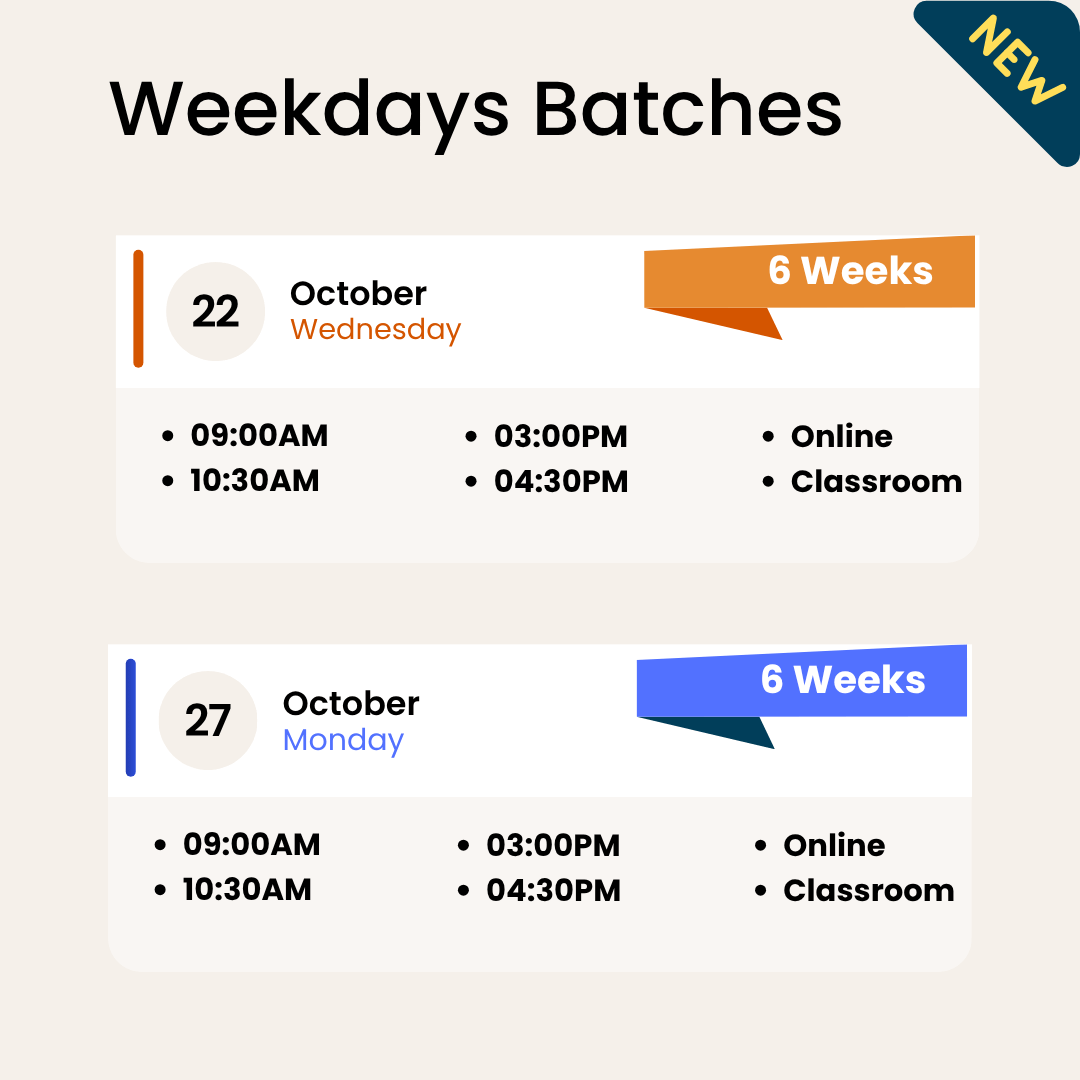 Weekdays Batches

NEW

22 October
Wednesday

6 Weeks

- 09:00AM
- 10:30AM

- 03:00PM
- 04:30PM

- Online
- Classroom

27 October
Monday

6 Weeks

- 09:00AM
- 10:30AM

- 03:00PM
- 04:30PM

- Online
- Classroom